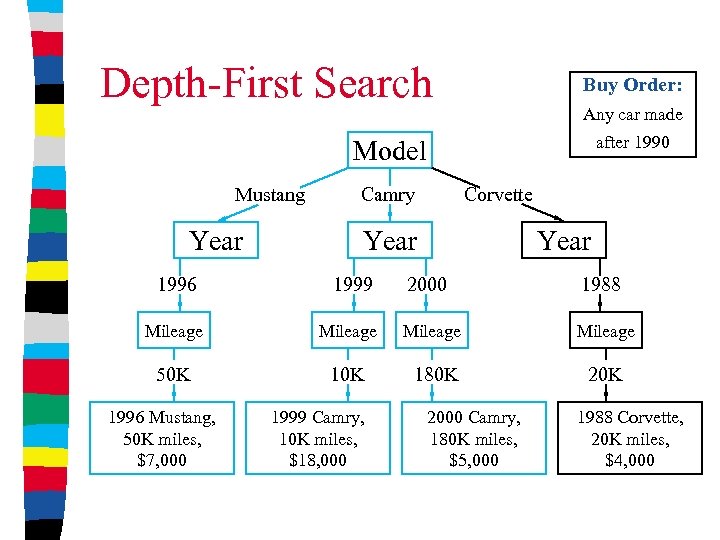 Depth-First Search

Buy Order:
Any car made after 1990

Model

Mustang
Camry
Corvette

Year
Year
Year

1996
1999
2000
1988

Mileage
Mileage
Mileage
Mileage

50K
10K
180K
20K

1996 Mustang, 50K miles, $7,000

1999 Camry, 10K miles, $18,000

2000 Camry, 180K miles, $5,000

1988 Corvette, 20K miles, $4,000